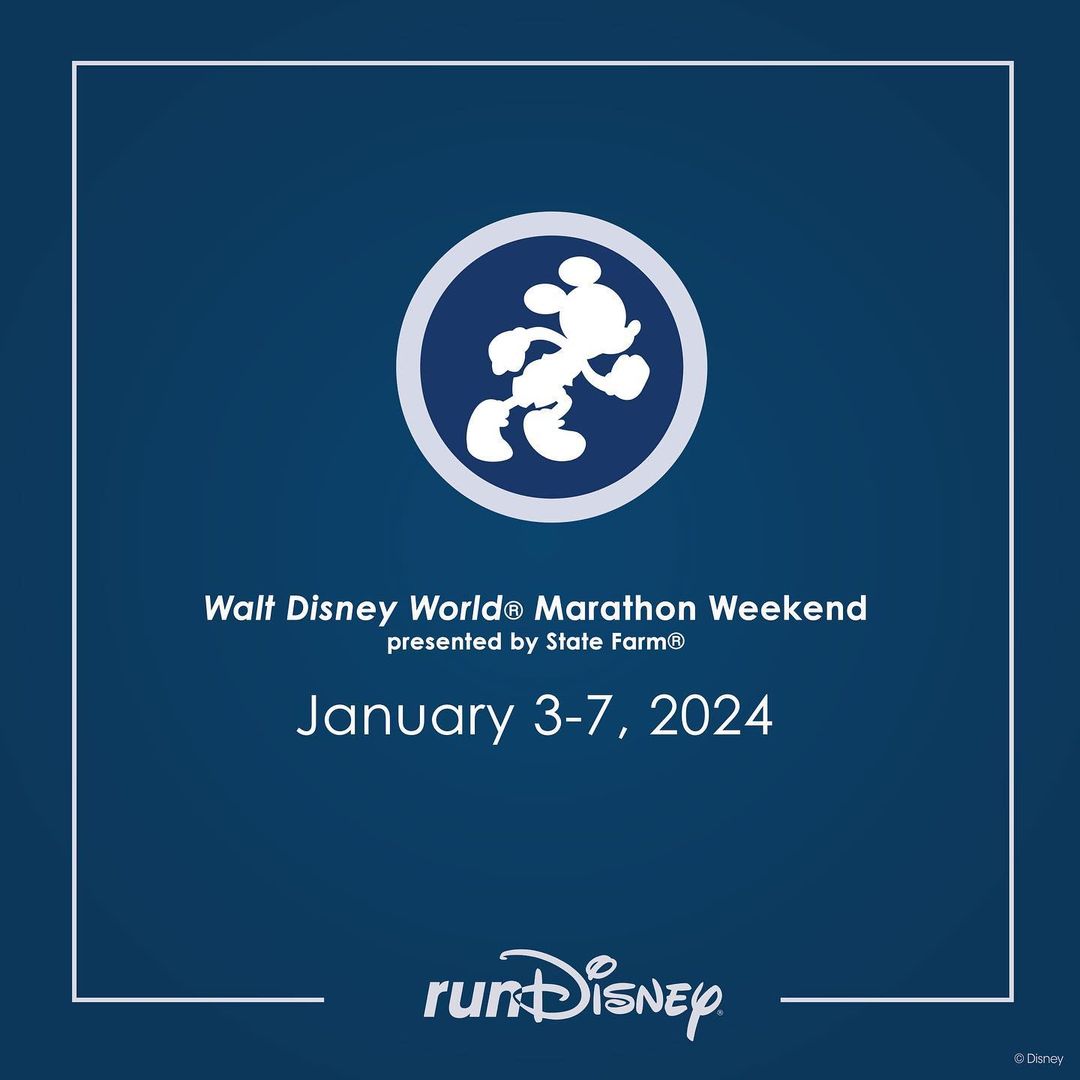 Walt Disney World® Marathon Weekend
presented by State Farm®

January 3-7, 2024

runDisney

© Disney